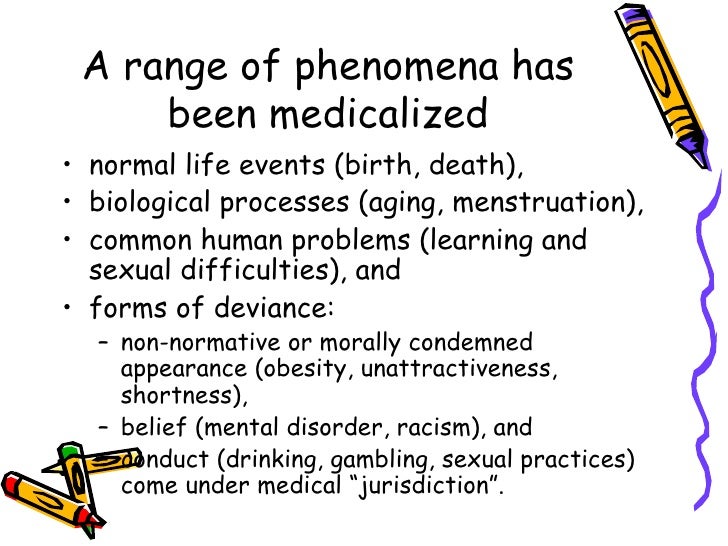 A range of phenomena has been medicalized

• normal life events (birth, death),
• biological processes (aging, menstruation),
• common human problems (learning and sexual difficulties), and
• forms of deviance:
  – non-normative or morally condemned appearance (obesity, unattractiveness, shortness),
  – belief (mental disorder, racism), and
  – conduct (drinking, gambling, sexual practices) come under medical “jurisdiction”.